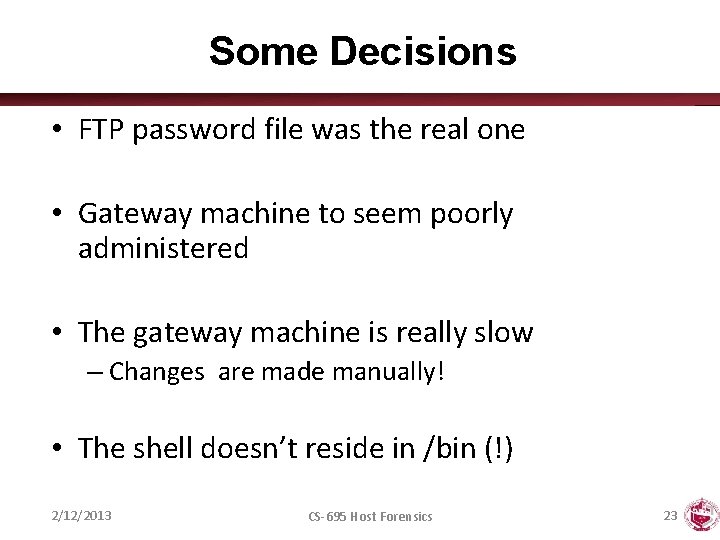 Some Decisions

• FTP password file was the real one

• Gateway machine to seem poorly administered

• The gateway machine is really slow
– Changes are made manually!

• The shell doesn't reside in /bin (!)

2/12/2013

CS-695 Host Forensics

23